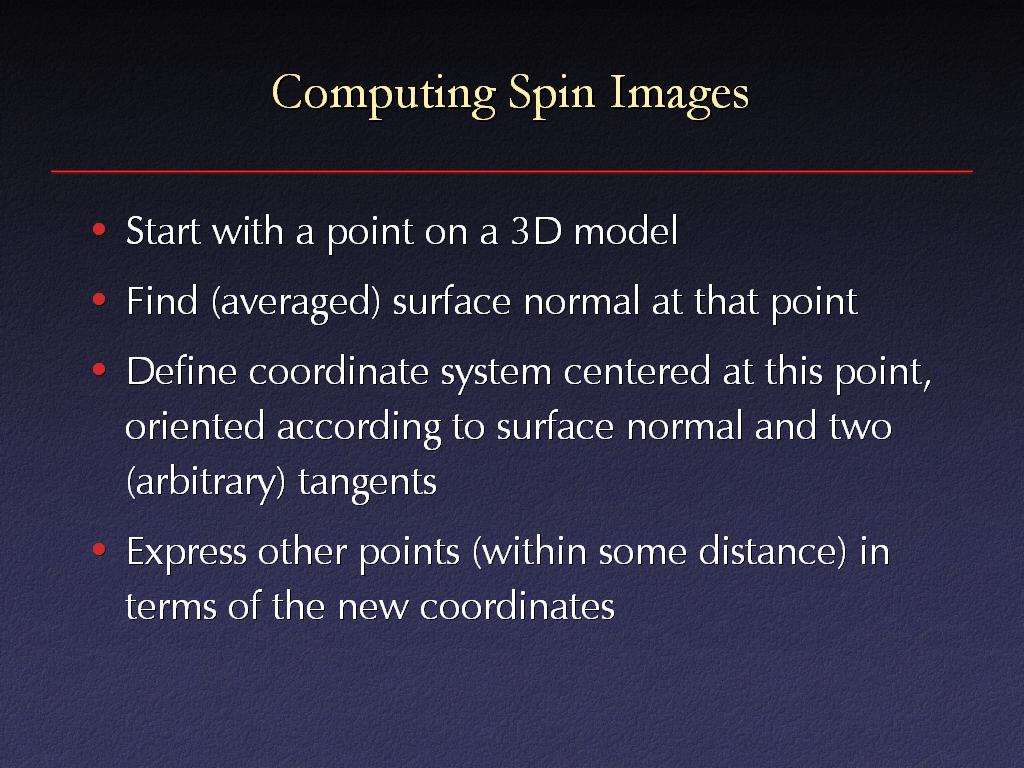 Computing Spin Images

• Start with a point on a 3D model

• Find (averaged) surface normal at that point

• Define coordinate system centered at this point, oriented according to surface normal and two (arbitrary) tangents

• Express other points (within some distance) in terms of the new coordinates